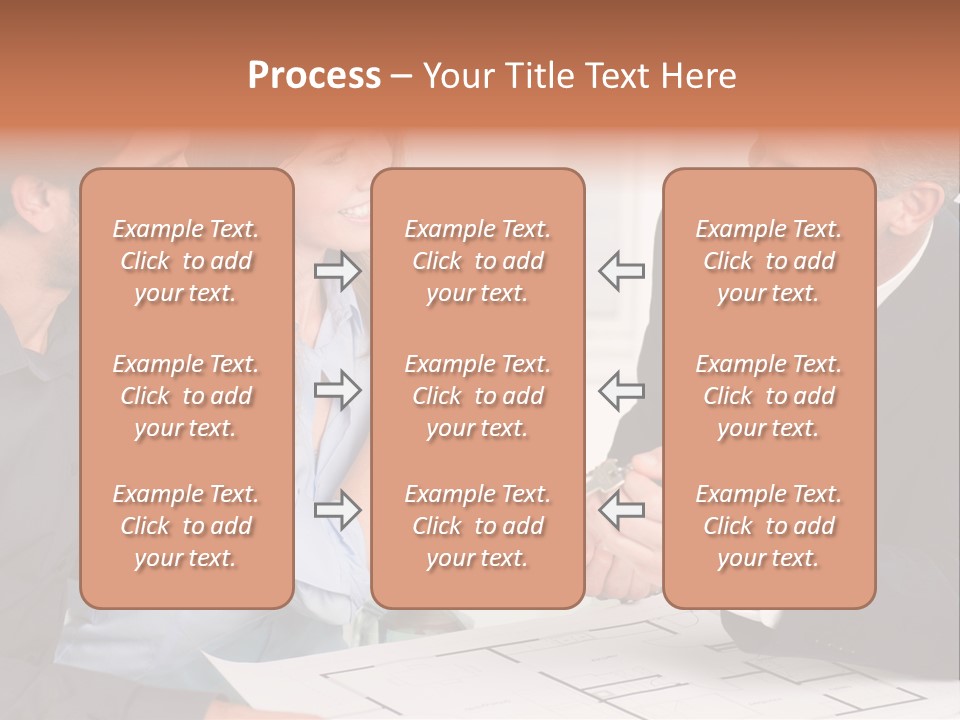 Process – Your Title Text Here

Example Text. Click to add your text.

Example Text. Click to add your text.

Example Text. Click to add your text.

Example Text. Click to add your text.

Example Text. Click to add your text.

Example Text. Click to add your text.

Example Text. Click to add your text.

Example Text. Click to add your text.

Example Text. Click to add your text.